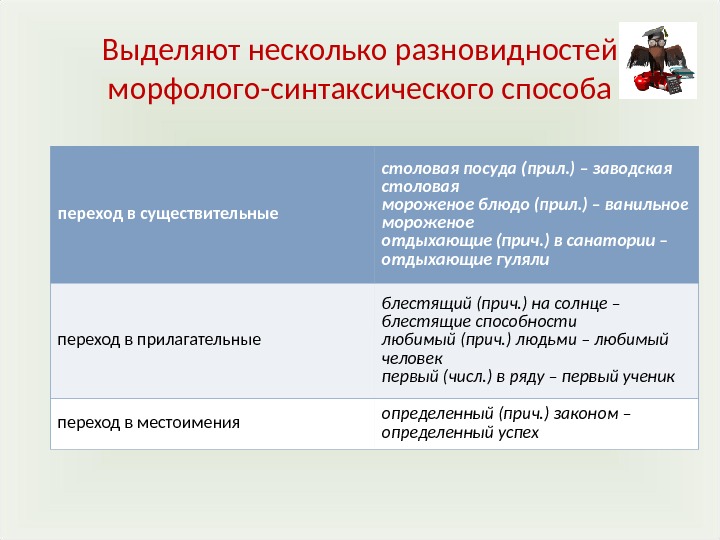 Выделяют несколько разновидностей морфолого-синтаксического способа

| переход в существительные | столовая посуда (прил.) – заводская столовая мороженое блюдо (прил.) – ванильное мороженое отдыхающие (прич.) в санатории – отдыхающие гуляли |
|---|---|
| переход в прилагательные | блестящий (прич.) на солнце – блестящие способности любимый (прич.) людьми – любимый человек первый (числ.) в ряду – первый ученик |
| переход в местоимения | определенный (прич.) законом – определенный успех |